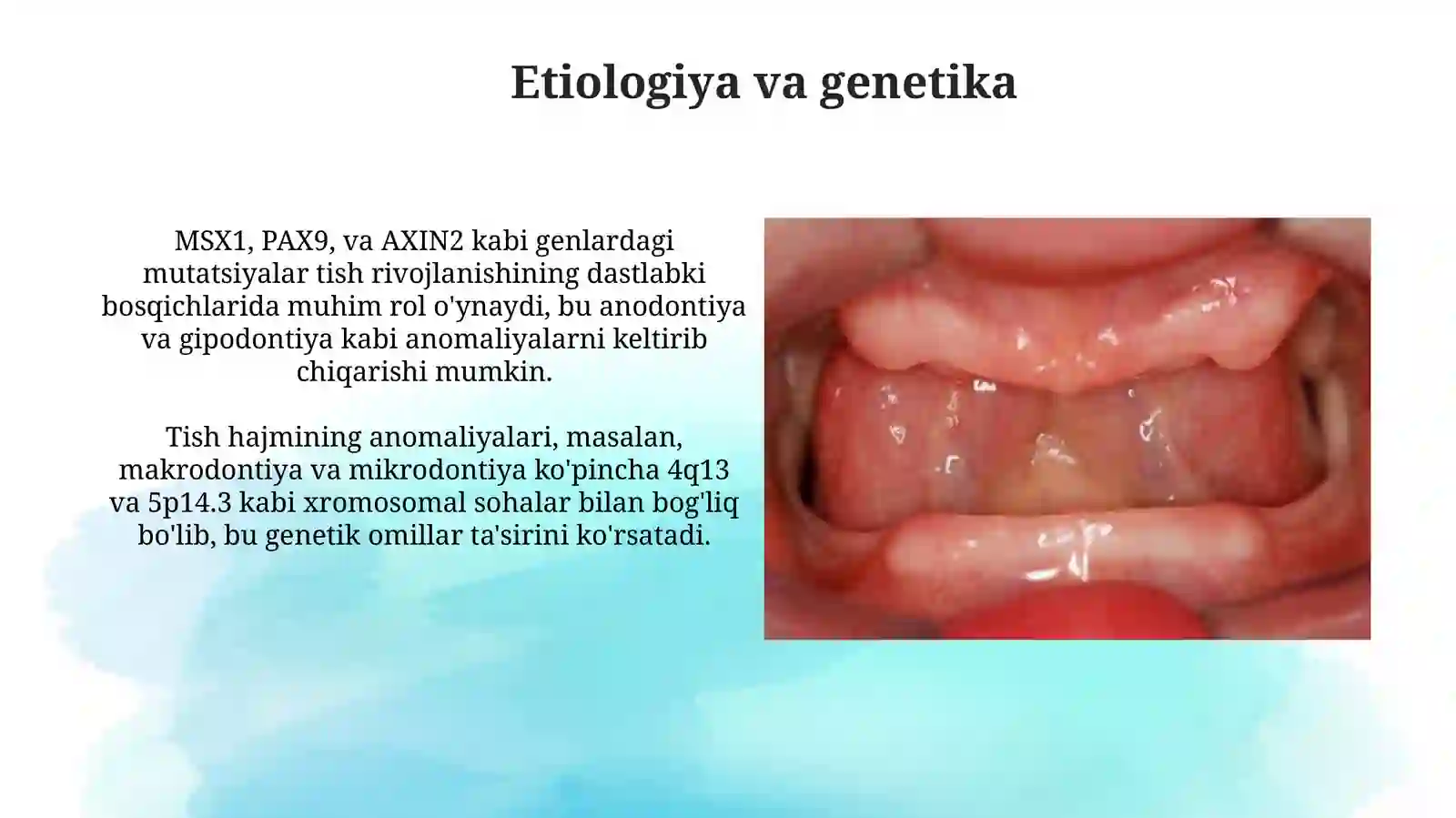 Etiologiya va genetika

MSX1, PAX9, va AXIN2 kabi genlardagi mutatsiyalar tish rivojlanishining dastlabki bosqichlarida muhim rol o'ynaydi, bu anodontiya va gipodontiya kabi anomaliyalarni keltirib chiqarishi mumkin.

Tish hajmining anomaliyalari, masalan, makrodontiya va mikrodontiya ko'pincha 4q13 va 5p14.3 kabi xromosomal sohalar bilan bog'liq bo'lib, bu genetik omillar ta'sirini ko'rsatadi.